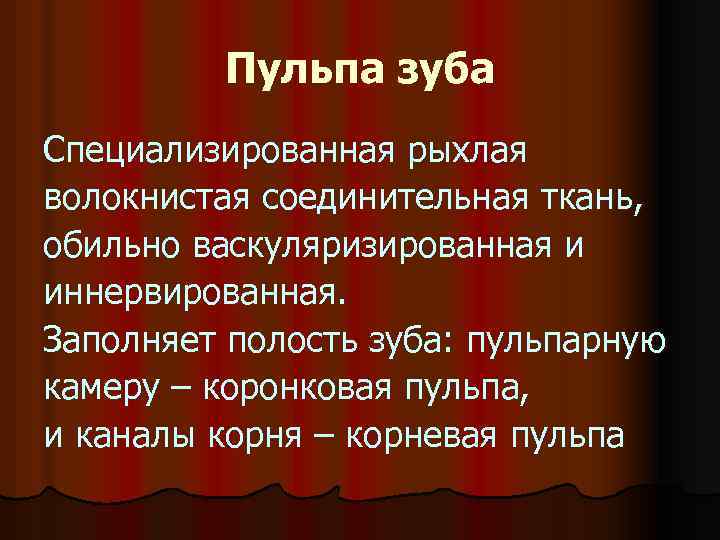 Пульпа зуба

Специализированная рыхлая волокнистая соединительная ткань, обильно васкуляризированная и иннервированная.
Заполняет полость зуба: пульпарную камеру – коронковая пульпа,
и каналы корня – корневая пульпа